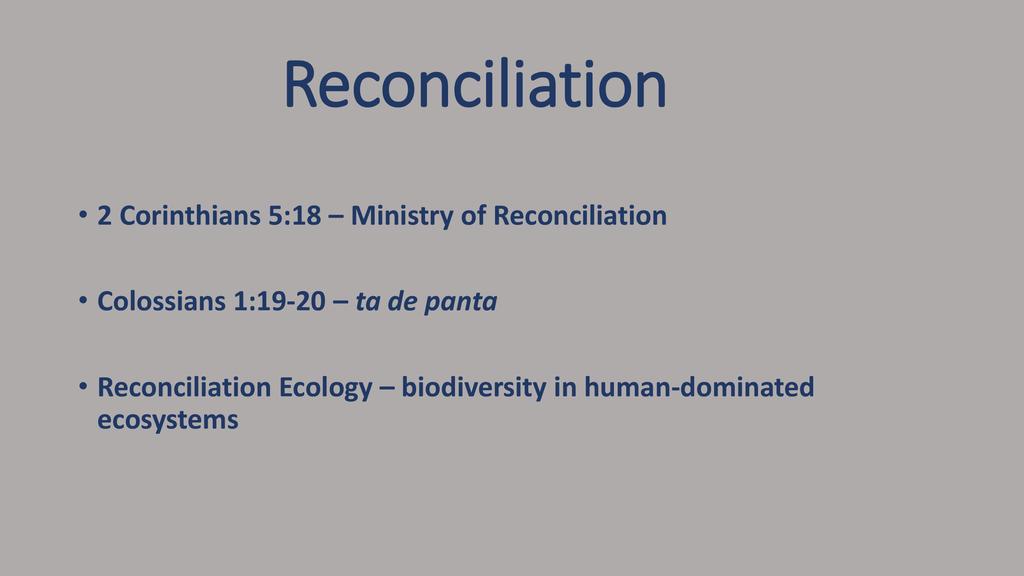 Reconciliation

• 2 Corinthians 5:18 – Ministry of Reconciliation

• Colossians 1:19-20 – ta de panta

• Reconciliation Ecology – biodiversity in human-dominated ecosystems